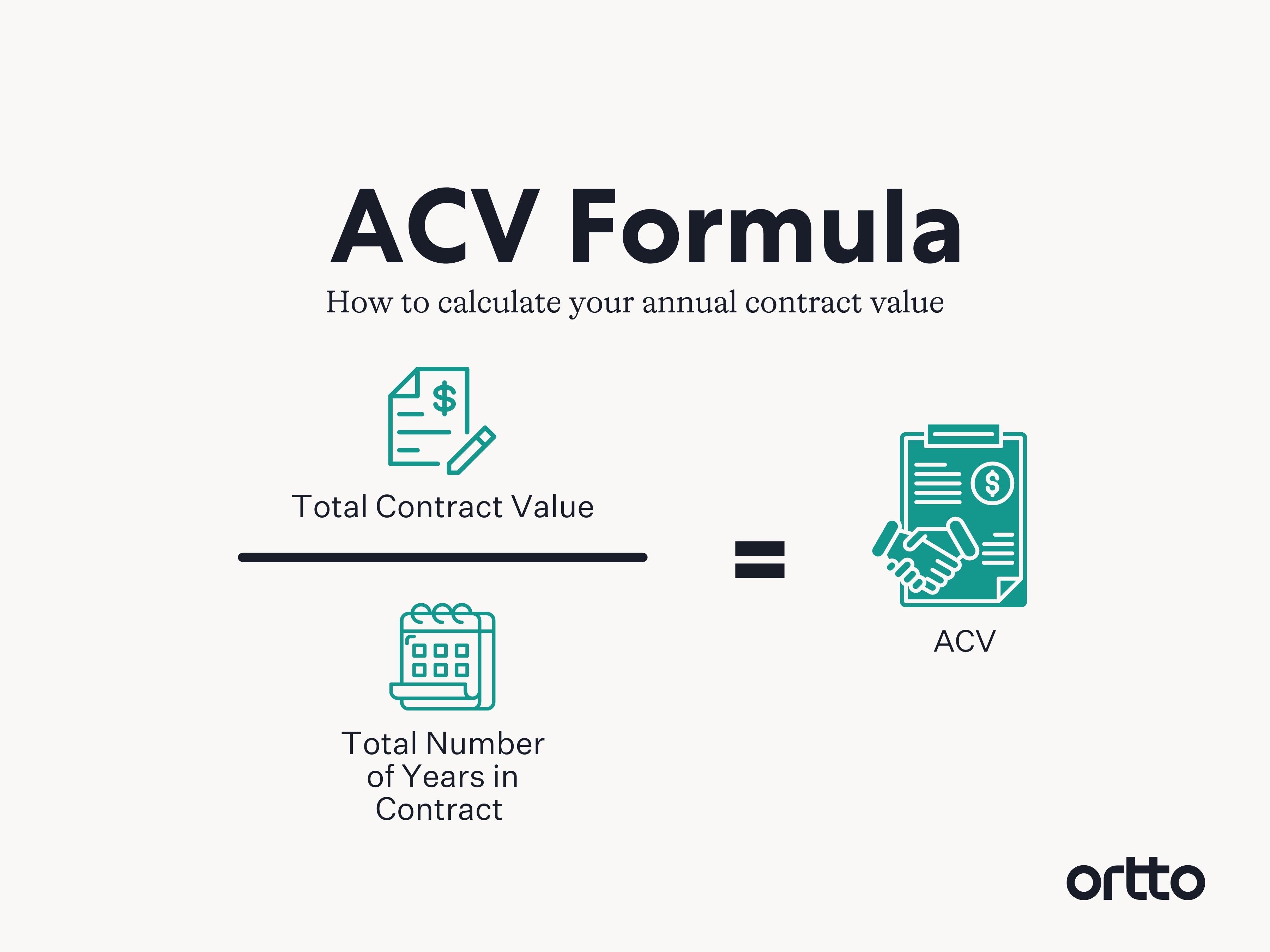 ACV Formula

How to calculate your annual contract value

Total Contract Value

Total Number of Years in Contract

=

ACV

ortto